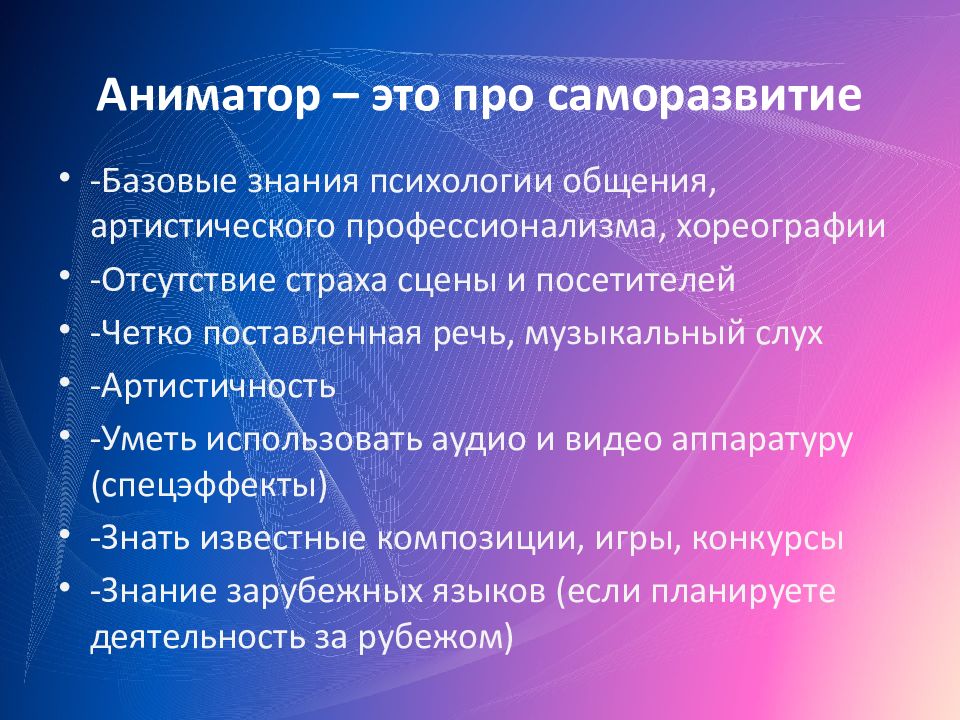 Аниматор – это про саморазвитие

• -Базовые знания психологии общения, артистического профессионализма, хореографии
• -Отсутствие страха сцены и посетителей
• -Четко поставленная речь, музыкальный слух
• -Артистичность
• -Уметь использовать аудио и видео аппаратуру (спецэффекты)
• -Знать известные композиции, игры, конкурсы
• -Знание зарубежных языков (если планируете деятельность за рубежом)